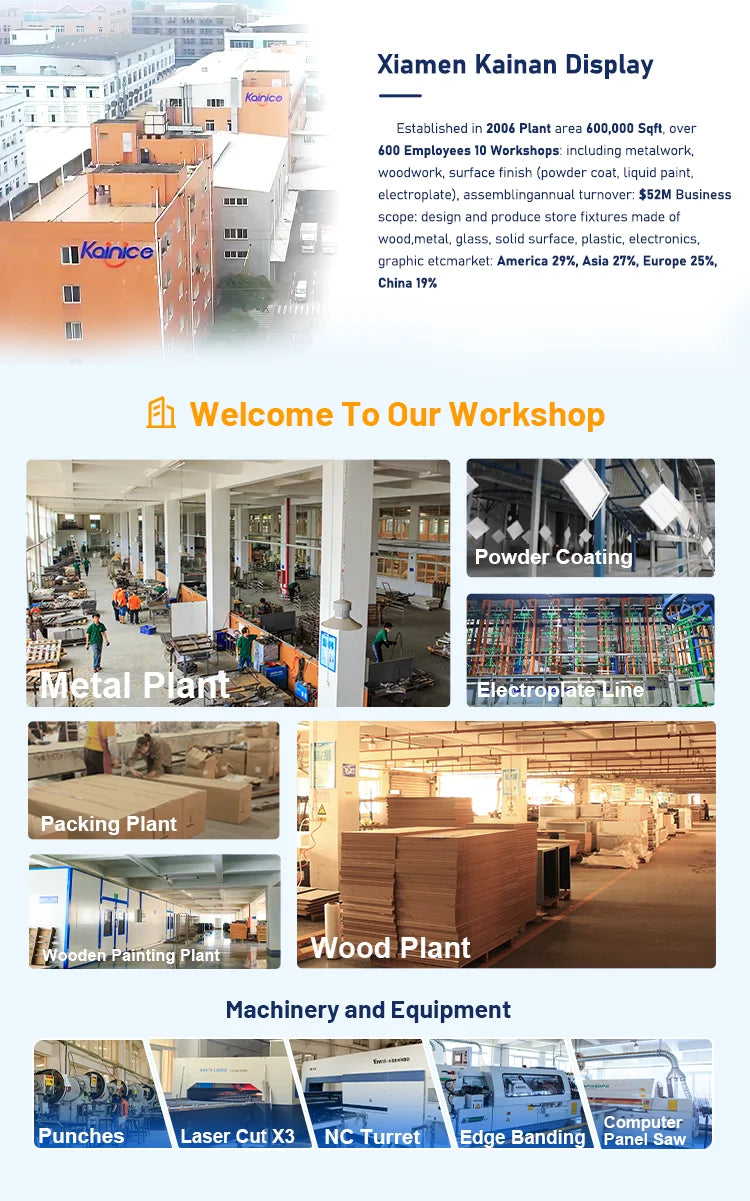 Kainice

Kainice

Xiamen Kainan Display

Established in 2006 Plant area 600,000 Sqft, over 600 Employees 10 Workshops: including metalwork, woodwork, surface finish (powder coat, liquid paint, electroplate), assemblingannual turnover: $52M Business scope: design and produce store fixtures made of wood,metal, glass, solid surface, plastic, electronics, graphic etcmarket: America 29%, Asia 27%, Europe 25%, China 19%

Welcome To Our Workshop

Metal Plant

Powder Coating

Electroplate Line

Packing Plant

Wooden Painting Plant

Wood Plant

Machinery and Equipment

Punches

Laser Cut X3

NC Turret

Edge Banding

Computer Panel Saw